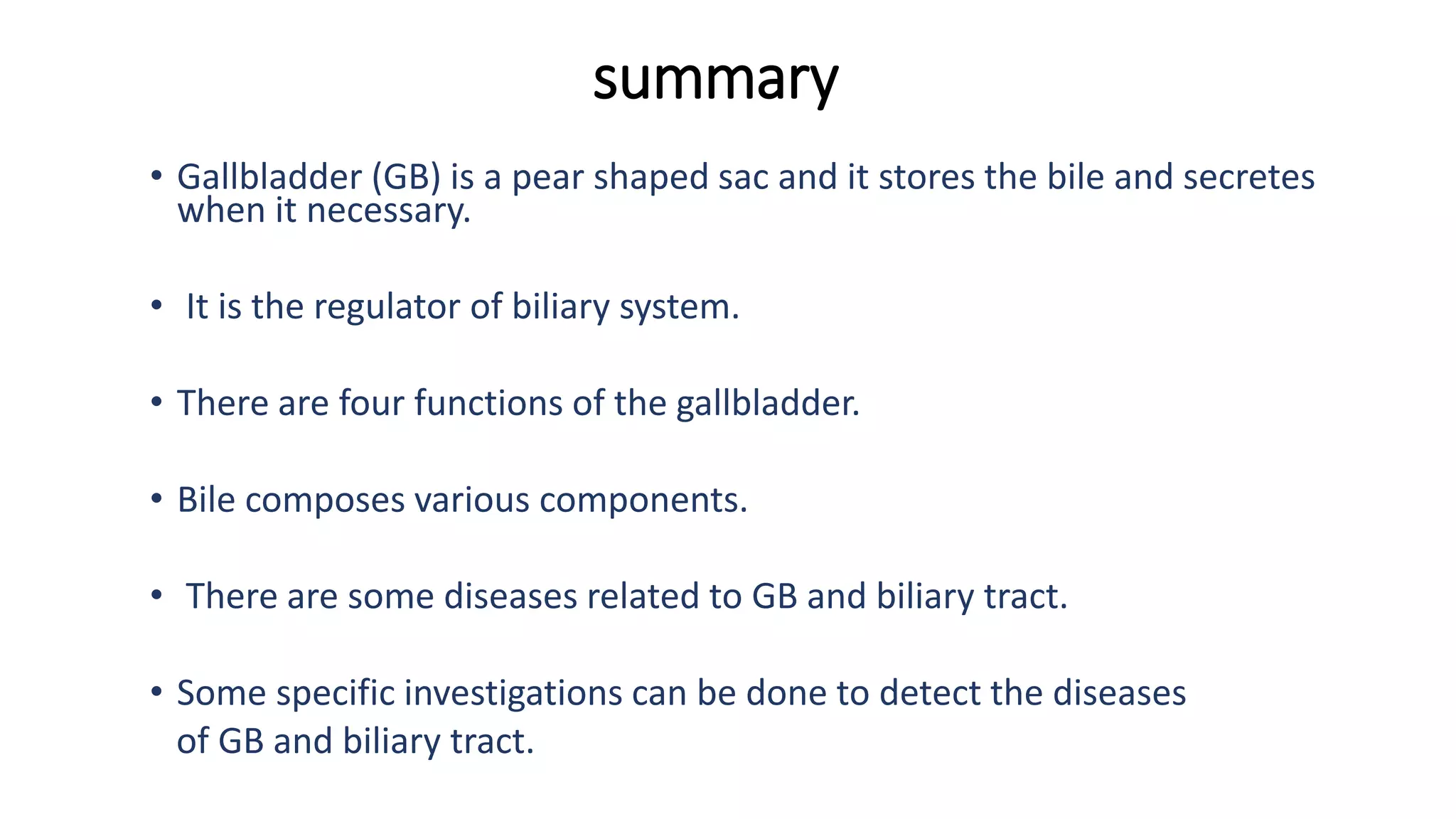 summary

• Gallbladder (GB) is a pear shaped sac and it stores the bile and secretes when it necessary.

• It is the regulator of biliary system.

• There are four functions of the gallbladder.

• Bile composes various components.

• There are some diseases related to GB and biliary tract.

• Some specific investigations can be done to detect the diseases of GB and biliary tract.